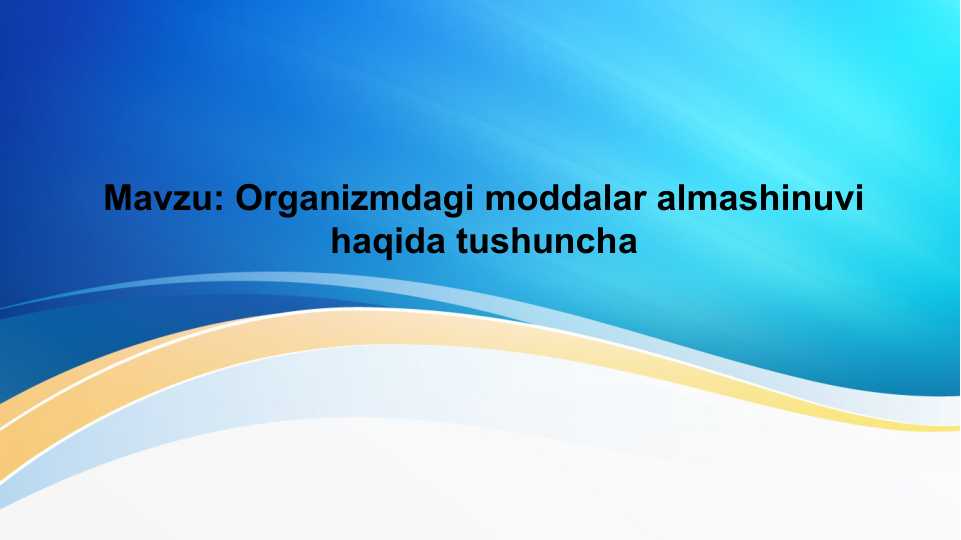 Mavzu: Organizmdagi moddalar almashinuvi haqida tushuncha